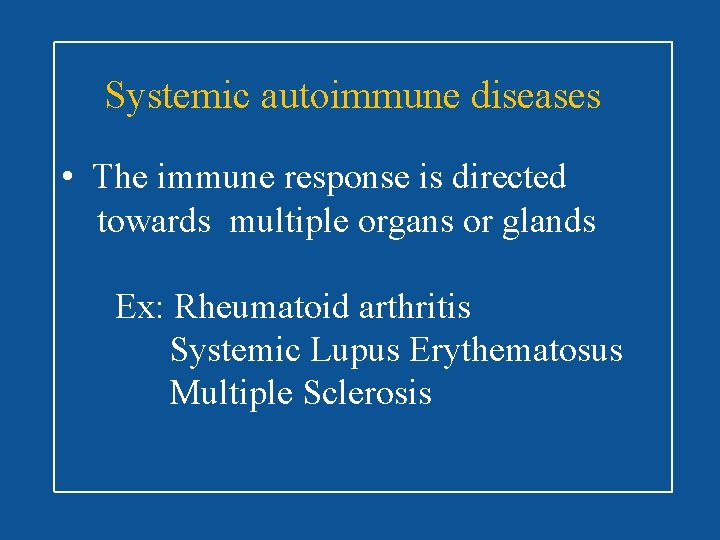 Systemic autoimmune diseases

• The immune response is directed towards multiple organs or glands

Ex: Rheumatoid arthritis
Systemic Lupus Erythematosus
Multiple Sclerosis